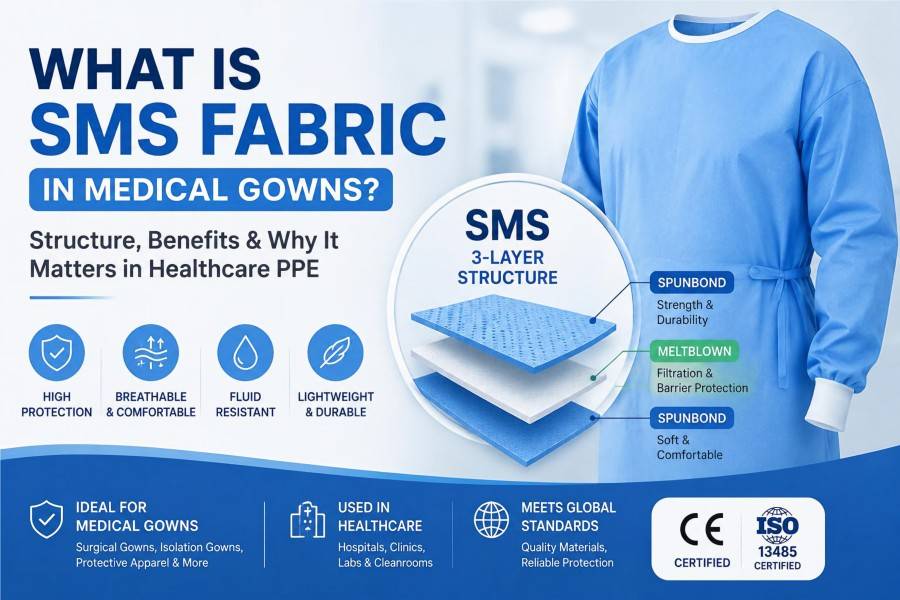 WHAT IS SMS FABRIC

IN MEDICAL GOWNS?

Structure, Benefits & Why It Matters in Healthcare PPE

HIGH PROTECTION

BREATHABLE & COMFORTABLE

FLUID RESISTANT

LIGHTWEIGHT & DURABLE

SMS 3-LAYER STRUCTURE

SPUNBOND
Strength & Durability

MELTBLOWN
Filtration & Barrier Protection

SPUNBOND
Soft & Comfortable

IDEAL FOR MEDICAL GOWNS
Surgical Gowns, Isolation Gowns, Protective Apparel & More

USED IN HEALTHCARE
Hospitals, Clinics, Labs & Cleanrooms

MEETS GLOBAL STANDARDS
Quality Materials, Reliable Protection

CE CERTIFIED

ISO 13485 CERTIFIED